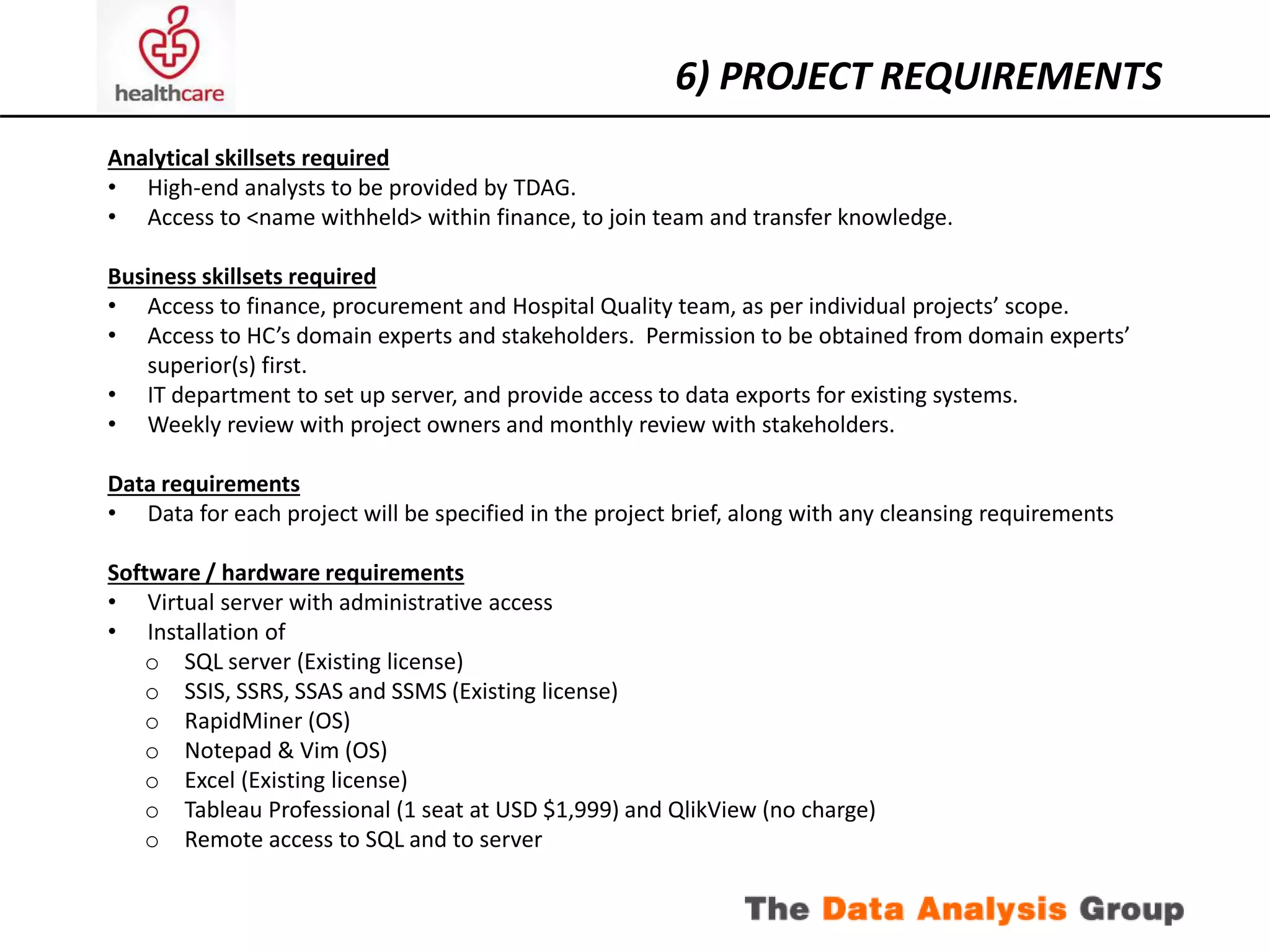 healthcare

6) PROJECT REQUIREMENTS

Analytical skillsets required
• High-end analysts to be provided by TDAG.
• Access to <name withheld> within finance, to join team and transfer knowledge.

Business skillsets required
• Access to finance, procurement and Hospital Quality team, as per individual projects' scope.
• Access to HC's domain experts and stakeholders. Permission to be obtained from domain experts' superior(s) first.
• IT department to set up server, and provide access to data exports for existing systems.
• Weekly review with project owners and monthly review with stakeholders.

Data requirements
• Data for each project will be specified in the project brief, along with any cleansing requirements

Software / hardware requirements
• Virtual server with administrative access
• Installation of
 o SQL server (Existing license)
 o SSIS, SSRS, SSAS and SSMS (Existing license)
 o RapidMiner (OS)
 o Notepad & Vim (OS)
 o Excel (Existing license)
 o Tableau Professional (1 seat at USD $1,999) and QlikView (no charge)
 o Remote access to SQL and to server

The Data Analysis Group